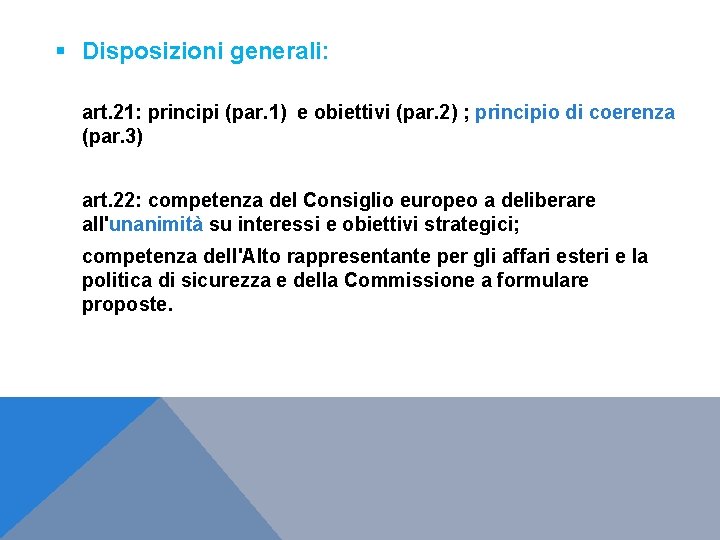 ▪ Disposizioni generali:

art.21: principi (par.1) e obiettivi (par.2) ; principio di coerenza (par.3)

art.22: competenza del Consiglio europeo a deliberare all'unanimità su interessi e obiettivi strategici;

competenza dell'Alto rappresentante per gli affari esteri e la politica di sicurezza e della Commissione a formulare proposte.